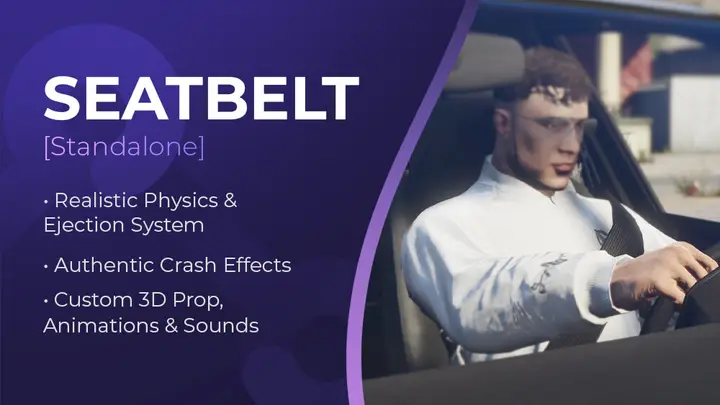 SEATBELT
[Standalone]

• Realistic Physics & Ejection System

• Authentic Crash Effects

• Custom 3D Prop, Animations & Sounds